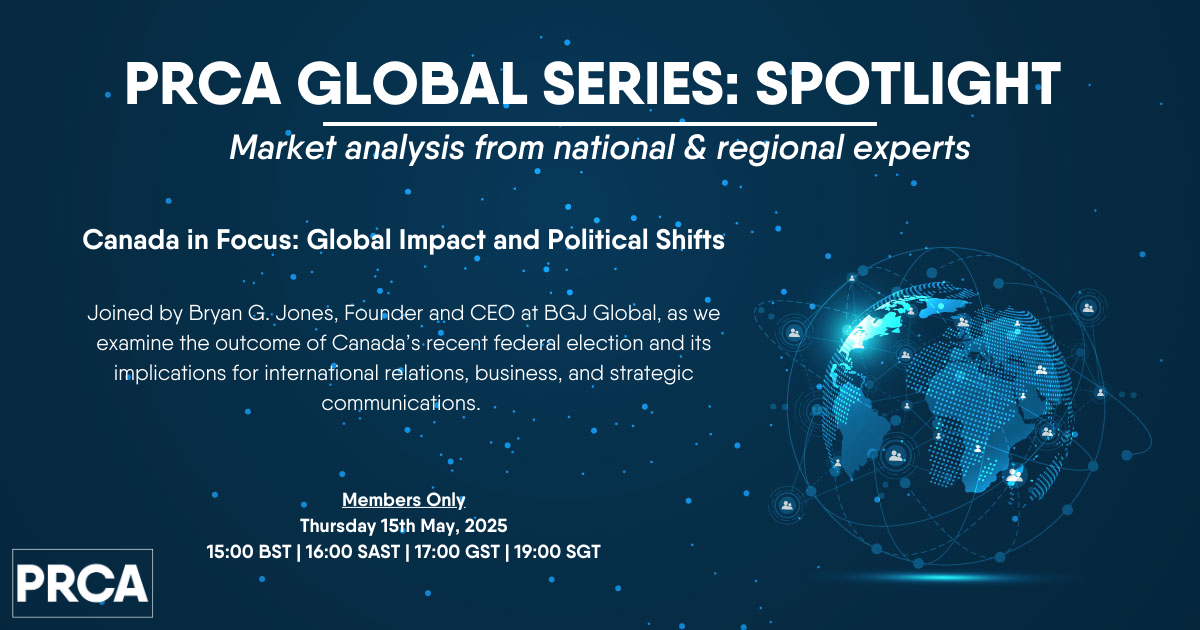 PRCA GLOBAL SERIES: SPOTLIGHT

Market analysis from national & regional experts

Canada in Focus: Global Impact and Political Shifts

Joined by Bryan G. Jones, Founder and CEO at BGJ Global, as we examine the outcome of Canada's recent federal election and its implications for international relations, business, and strategic communications.

Members Only
Thursday 15th May, 2025
15:00 BST | 16:00 SAST | 17:00 GST | 19:00 SGT

PRCA